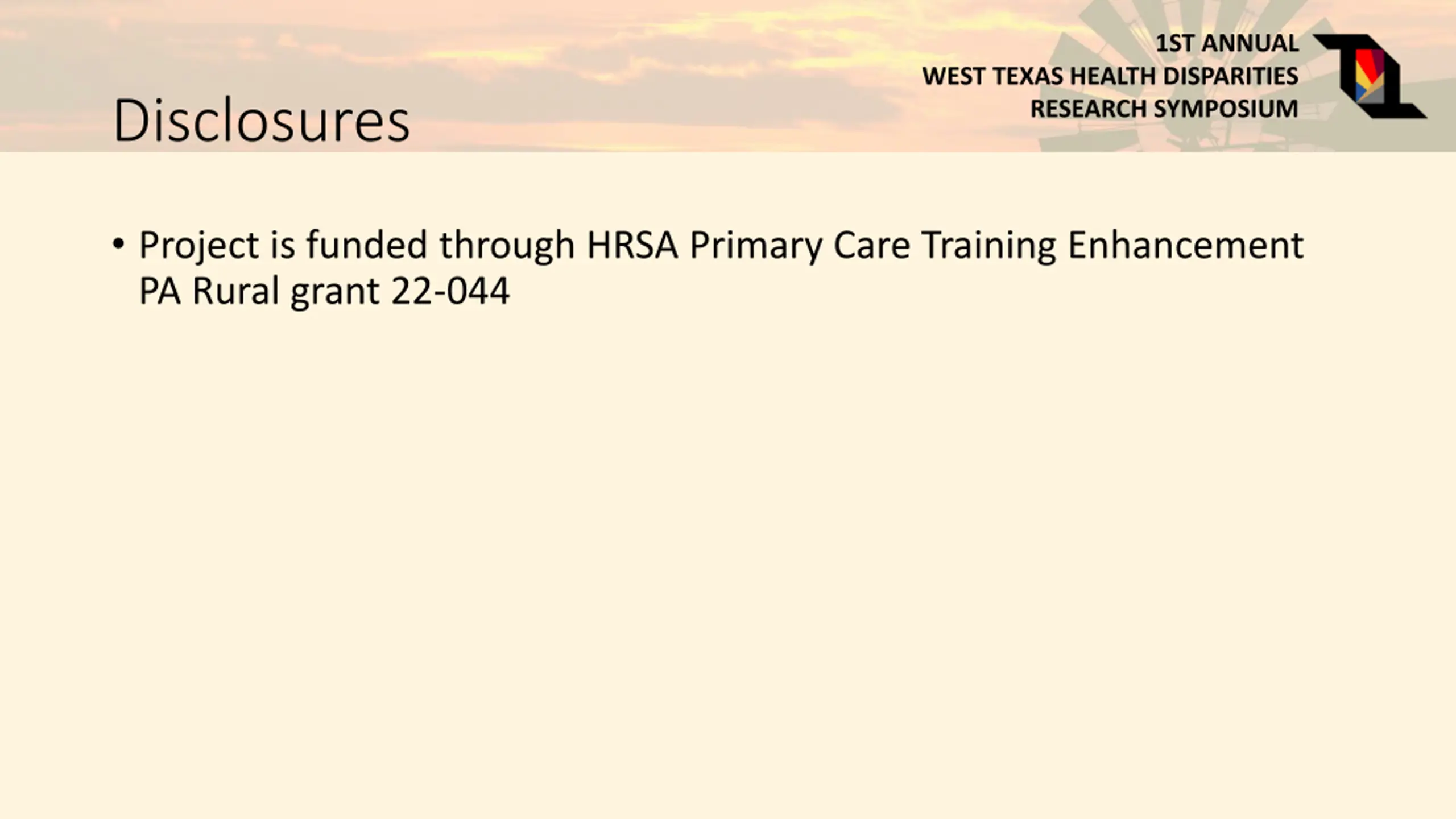 1ST ANNUAL
WEST TEXAS HEALTH DISPARITIES
RESEARCH SYMPOSIUM

Disclosures

• Project is funded through HRSA Primary Care Training Enhancement PA Rural grant 22-044